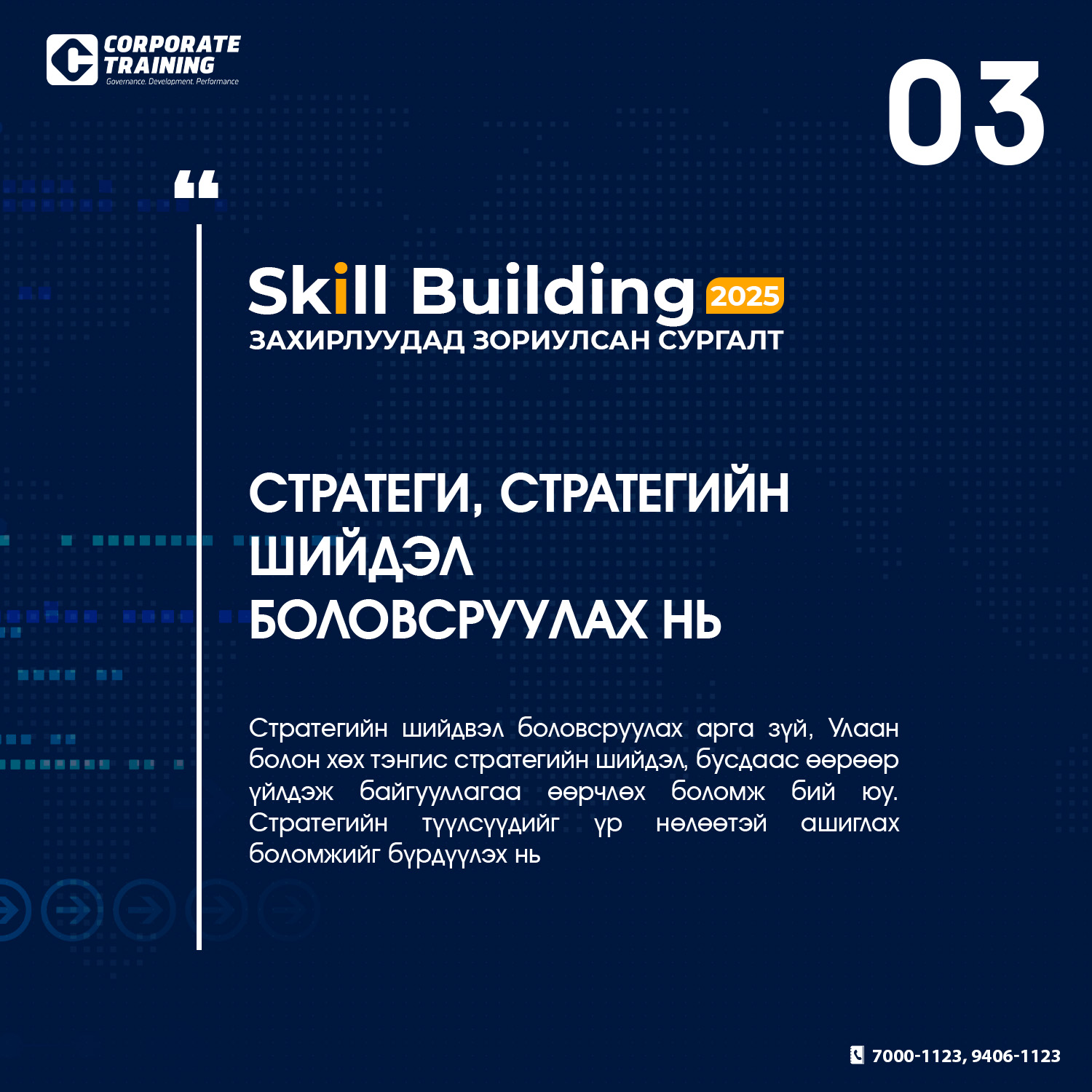 CORPORATE TRAINING
Governance. Development. Performance

03

“

Skill Building 2025
ЗАХИРЛУУДАД ЗОРИУЛСАН СУРГАЛТ

СТРАТЕГИ, СТРАТЕГИЙН ШИЙДЭЛ БОЛОВСРУУЛАХ НЬ

Стратегийн шийдвэл боловсруулах арга зүй, Улаан болон хөх тэнгис стратегийн шийдэл, бусдаас өөрөөр үйлдэж байгууллагаа өөрчлөх боломж бий юу. Стратегийн түүлсүүдийг үр нөлөөтэй ашиглах боломжийг бүрдүүлэх нь

7000-1123, 9406-1123